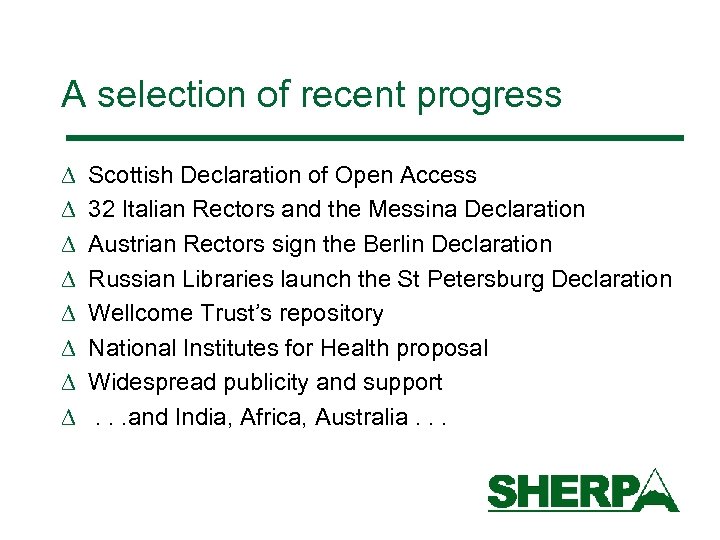 A selection of recent progress

Δ Scottish Declaration of Open Access
Δ 32 Italian Rectors and the Messina Declaration
Δ Austrian Rectors sign the Berlin Declaration
Δ Russian Libraries launch the St Petersburg Declaration
Δ Wellcome Trust's repository
Δ National Institutes for Health proposal
Δ Widespread publicity and support
Δ . . .and India, Africa, Australia . . .

SHERPA